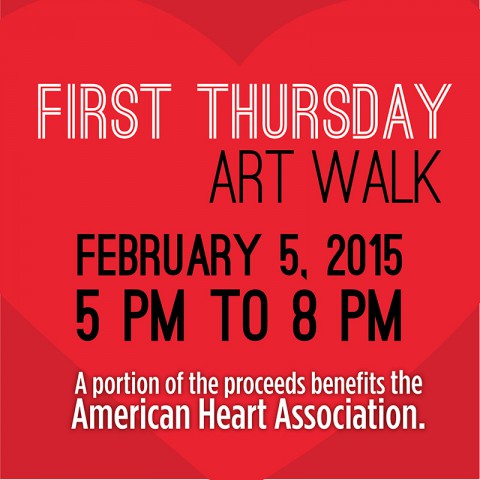 FIRST THURSDAY
ART WALK

FEBRUARY 5, 2015
5 PM TO 8 PM

A portion of the proceeds benefits the
American Heart Association.